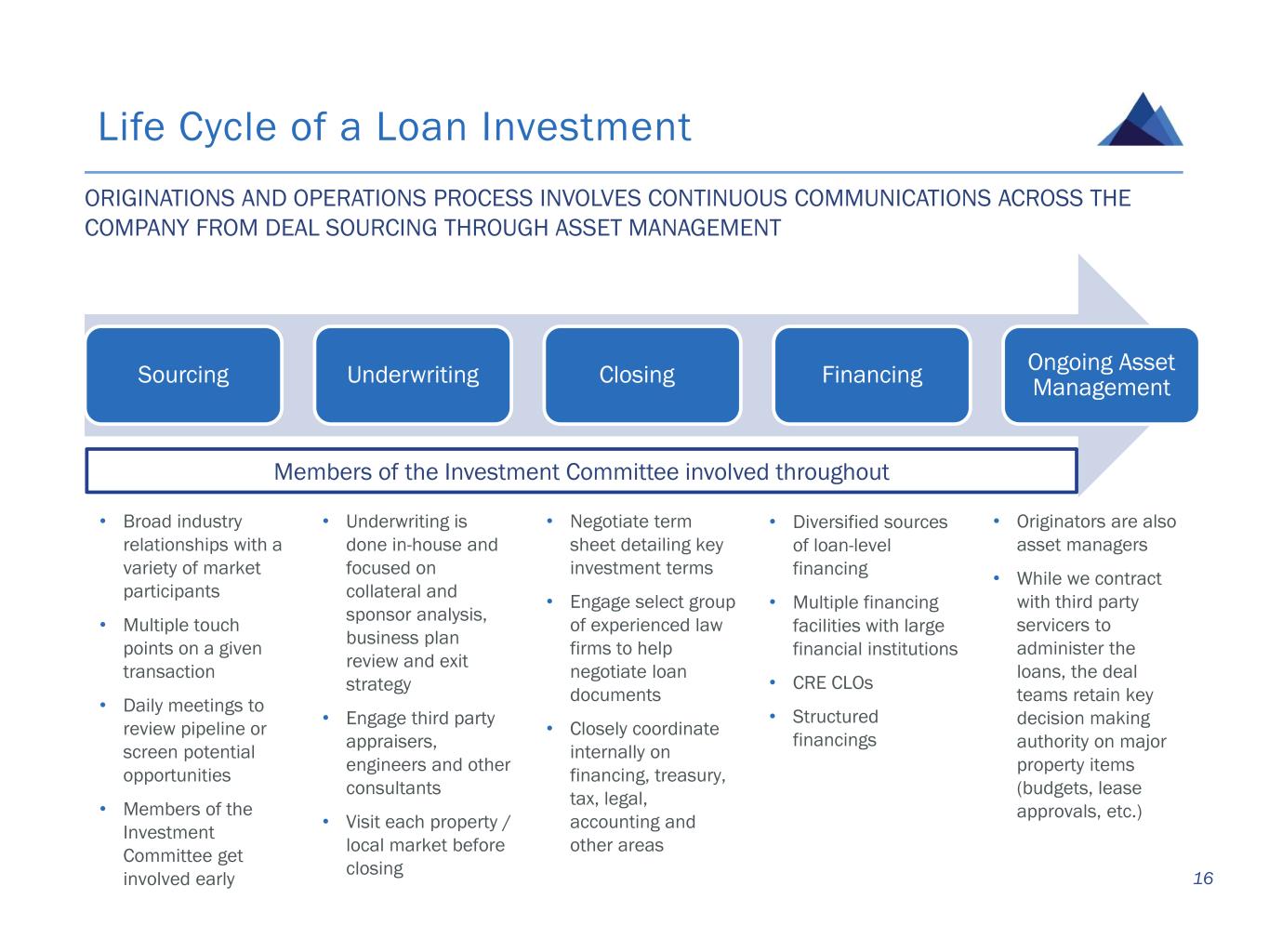 Life Cycle of a Loan Investment

ORIGINATIONS AND OPERATIONS PROCESS INVOLVES CONTINUOUS COMMUNICATIONS ACROSS THE COMPANY FROM DEAL SOURCING THROUGH ASSET MANAGEMENT

Sourcing

Underwriting

Closing

Financing

Ongoing Asset Management

Members of the Investment Committee involved throughout

• Broad industry relationships with a variety of market participants
• Multiple touch points on a given transaction
• Daily meetings to review pipeline or screen potential opportunities
• Members of the Investment Committee get involved early

• Underwriting is done in-house and focused on collateral and sponsor analysis, business plan review and exit strategy
• Engage third party appraisers, engineers and other consultants
• Visit each property / local market before closing

• Negotiate term sheet detailing key investment terms
• Engage select group of experienced law firms to help negotiate loan documents
• Closely coordinate internally on financing, treasury, tax, legal, accounting and other areas

• Diversified sources of loan-level financing
• Multiple financing facilities with large financial institutions
• CRE CLOs
• Structured financings

• Originators are also asset managers
• While we contract with third party servicers to administer the loans, the deal teams retain key decision making authority on major property items (budgets, lease approvals, etc.)

16